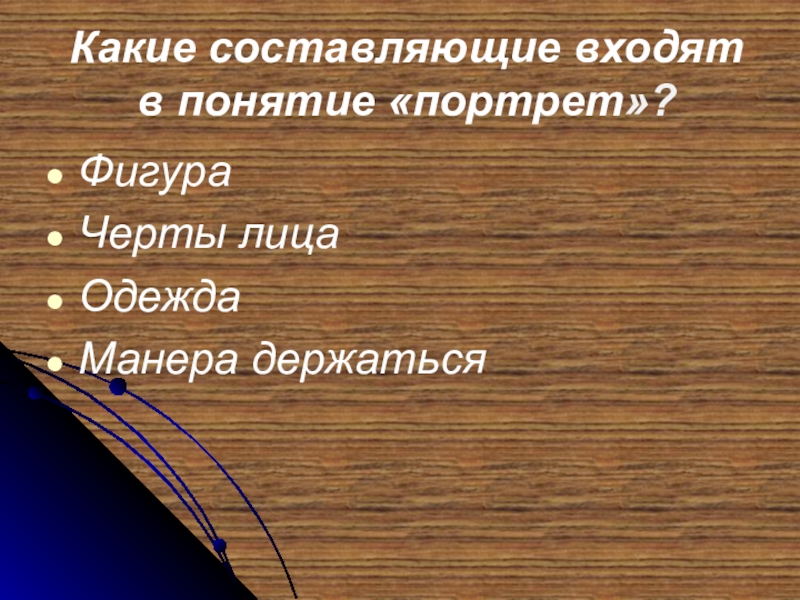 Какие составляющие входят в понятие «портрет»?

- Фигура
- Черты лица
- Одежда
- Манера держаться